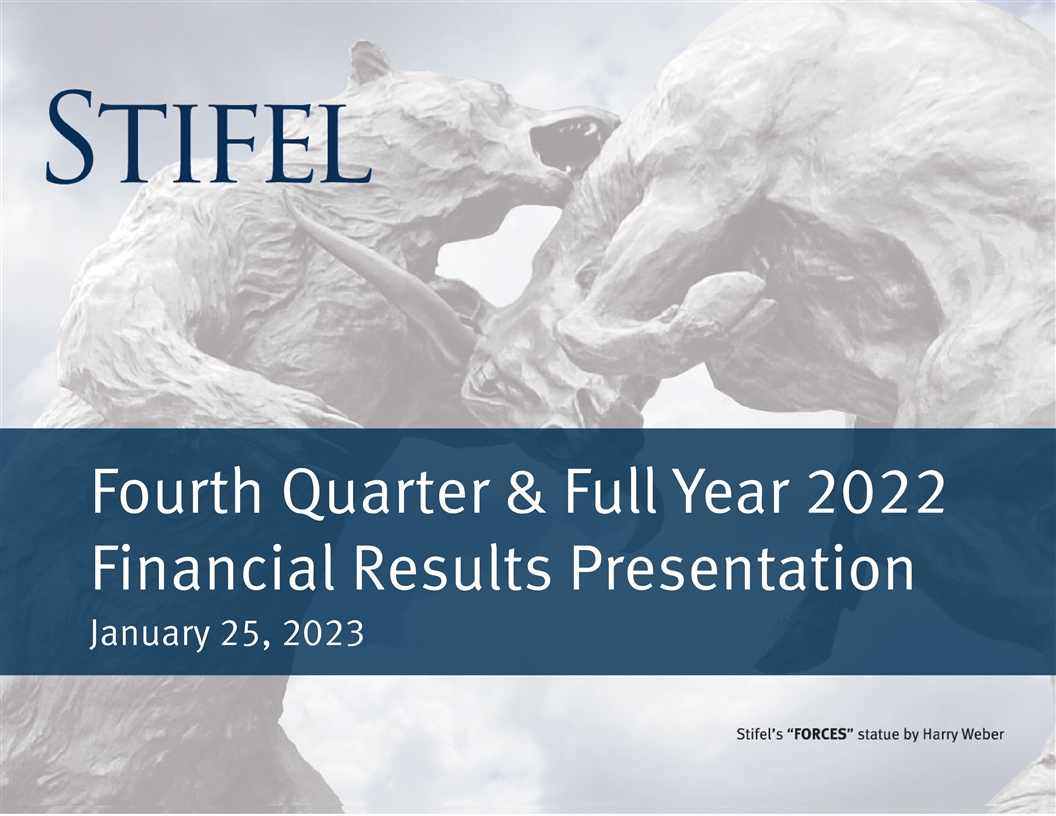 STIFEL

Fourth Quarter & Full Year 2022 Financial Results Presentation

January 25, 2023

Stifel's "FORCES" statue by Harry Weber